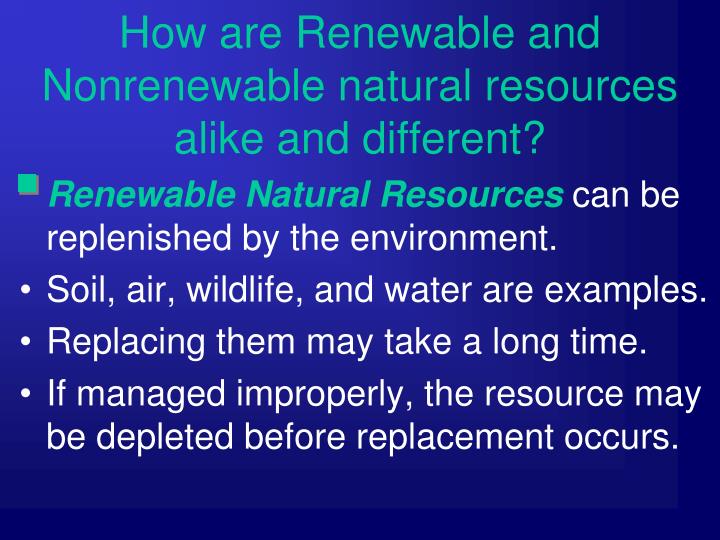 How are Renewable and Nonrenewable natural resources alike and different?

Renewable Natural Resources can be replenished by the environment.

• Soil, air, wildlife, and water are examples.
• Replacing them may take a long time.
• If managed improperly, the resource may be depleted before replacement occurs.